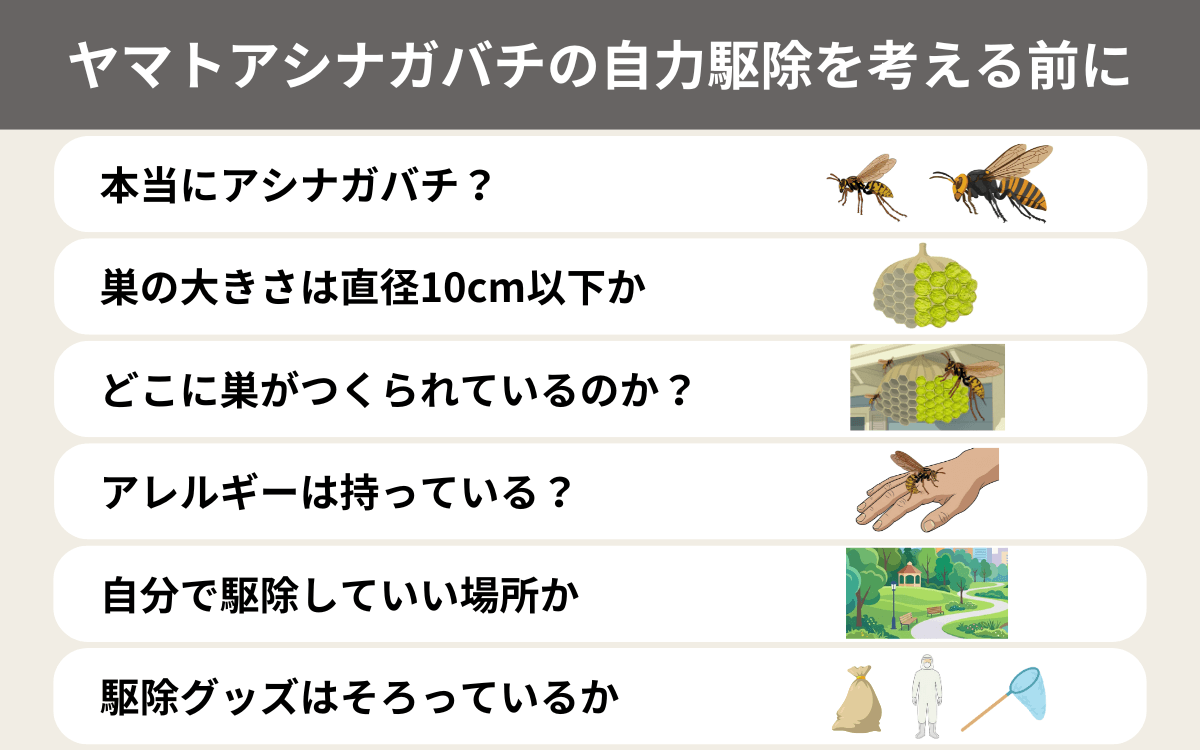 ヤマトアシナガバチの自力駆除を考える前に

本当にアシナガバチ？

巣の大きさは直径10cm以下か

どこに巣がつくられているのか？

アレルギーは持っている？

自分で駆除していい場所か

駆除グッズはそろっているか